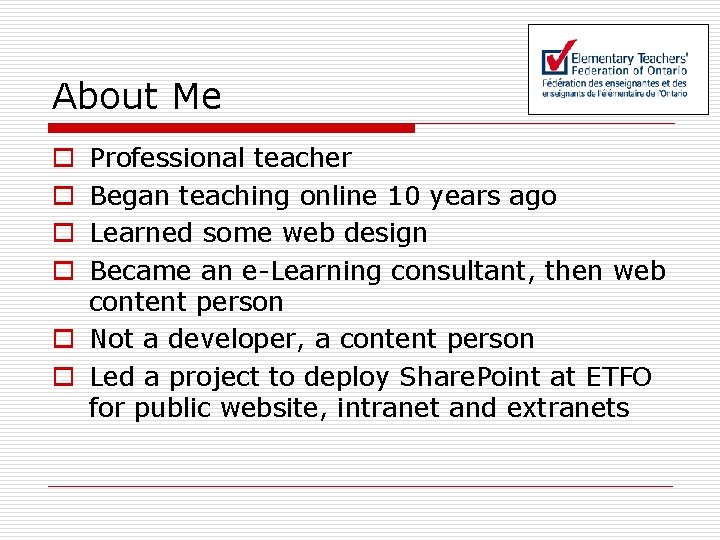 Elementary Teachers' Federation of Ontario
Fédération des enseignantes et des enseignants de l'élémentaire de l'Ontario

About Me

Professional teacher
Began teaching online 10 years ago
Learned some web design
Became an e-Learning consultant, then web content person
Not a developer, a content person
Led a project to deploy SharePoint at ETFO for public website, intranet and extranets